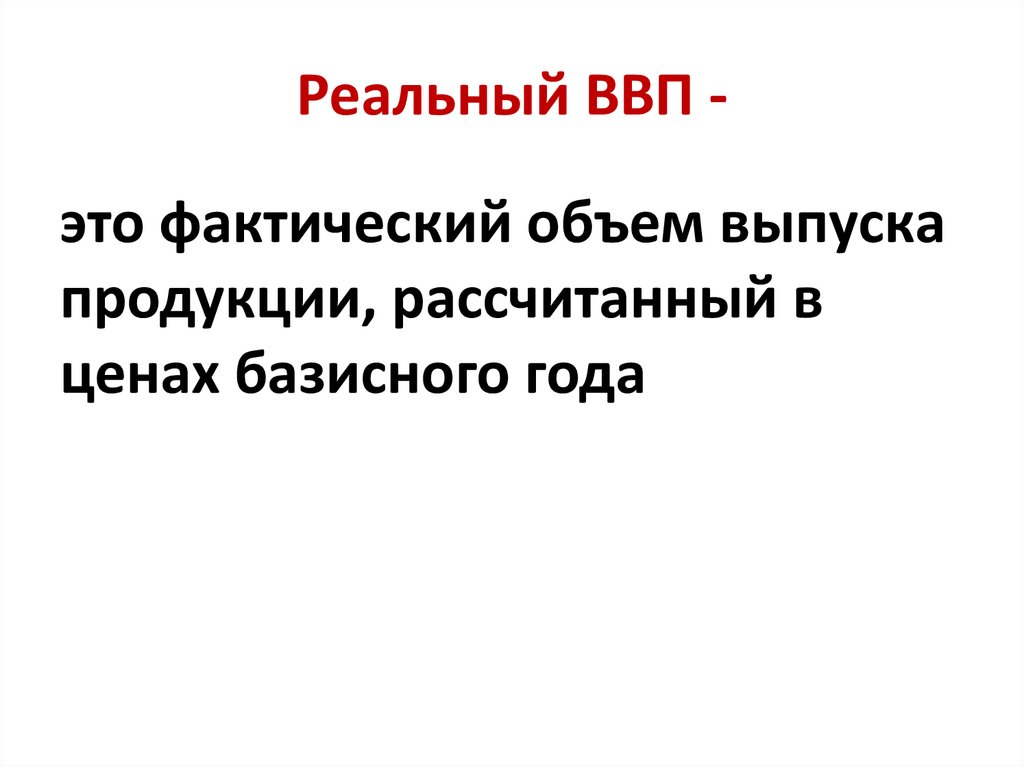 Реальный ВВП -

это фактический объем выпуска продукции, рассчитанный в ценах базисного года